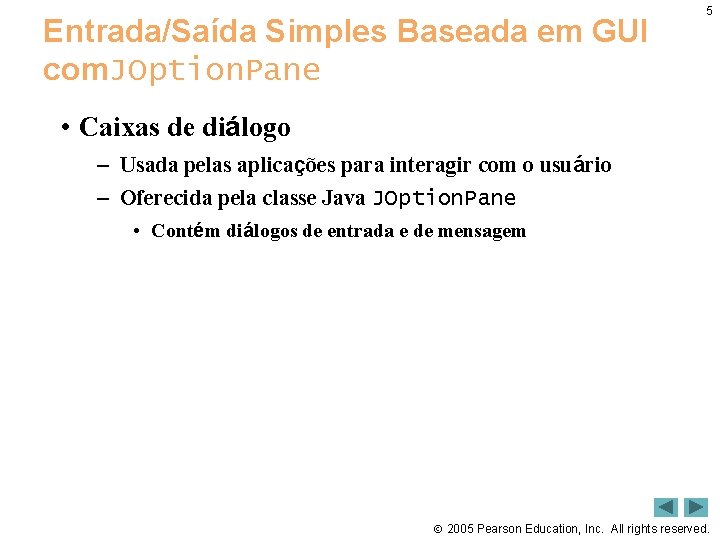 5

Entrada/Saída Simples Baseada em GUI comJOptionPane

• Caixas de diálogo

– Usada pelas aplicações para interagir com o usuário

– Oferecida pela classe Java JOptionPane

• Contém diálogos de entrada e de mensagem

© 2005 Pearson Education, Inc. All rights reserved.